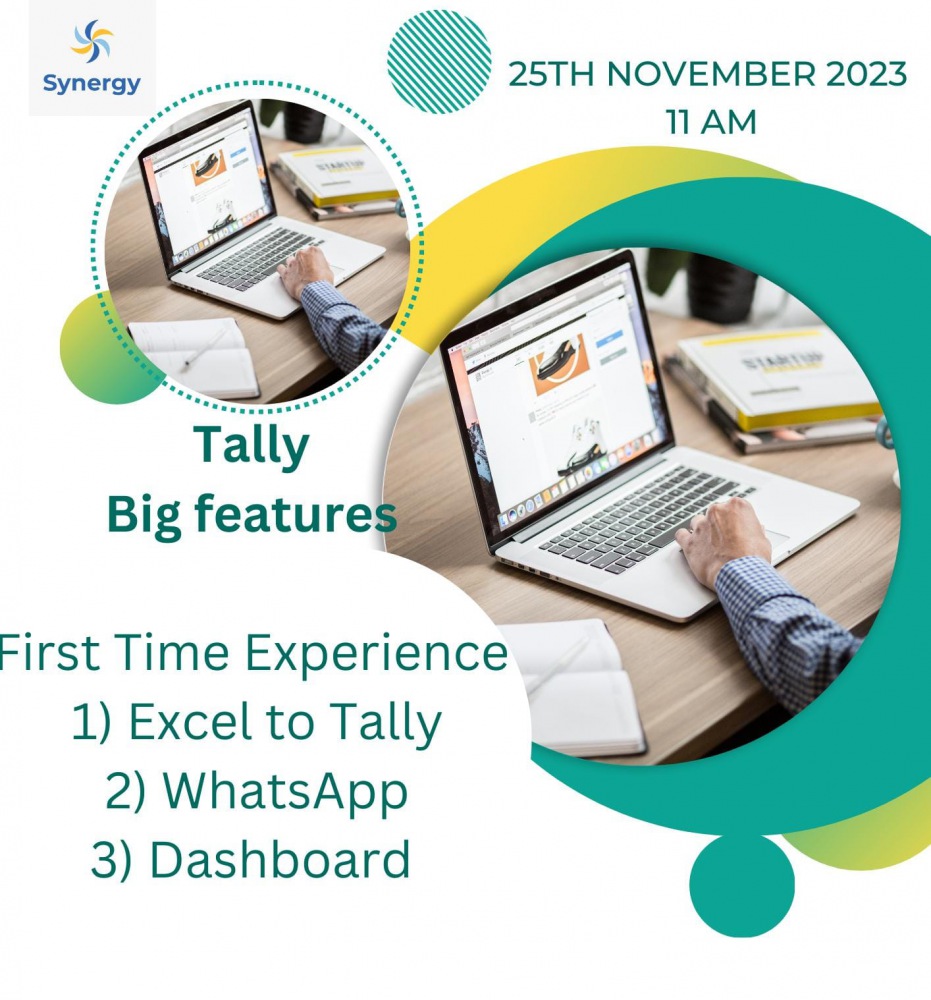 Synergy

25TH NOVEMBER 2023
11 AM

STARTUP

STARTUP

Tally
Big features

First Time Experience
1) Excel to Tally
2) WhatsApp
3) Dashboard